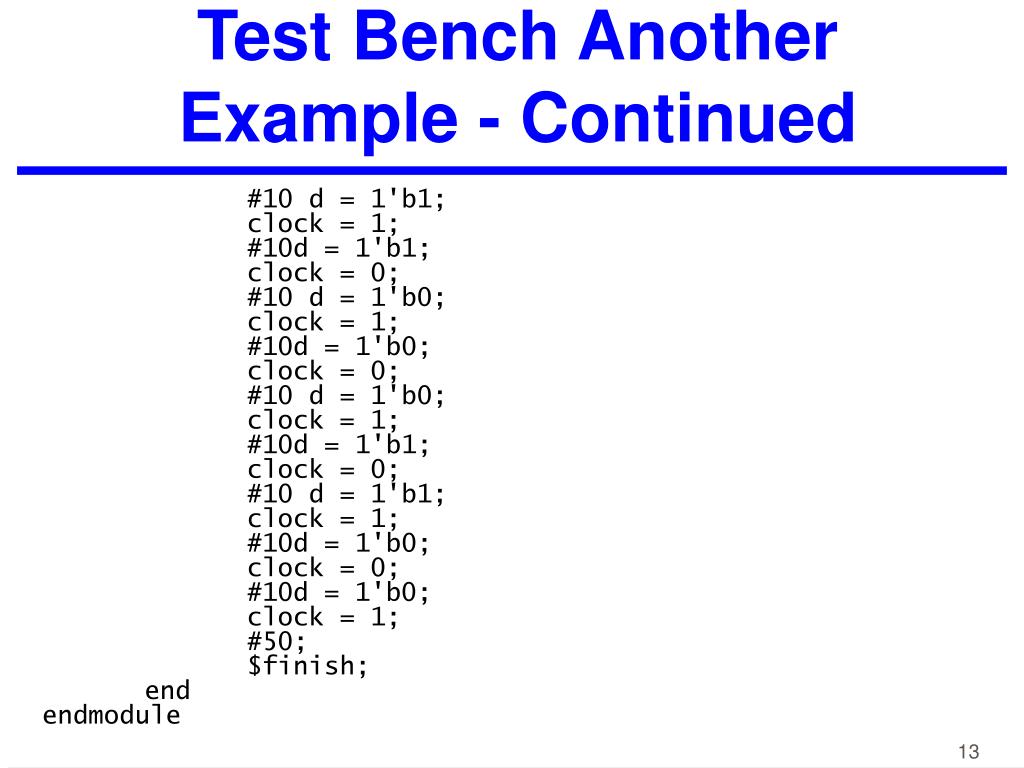 Test Bench Another Example - Continued

#10 d = 1'b1;
clock = 1;
#10d = 1'b1;
clock = 0;
#10 d = 1'b0;
clock = 1;
#10d = 1'b0;
clock = 0;
#10 d = 1'b0;
clock = 1;
#10d = 1'b1;
clock = 0;
#10 d = 1'b1;
clock = 1;
#10d = 1'b0;
clock = 0;
#10d = 1'b0;
clock = 1;
#50;
\$finish;
end
endmodule

13